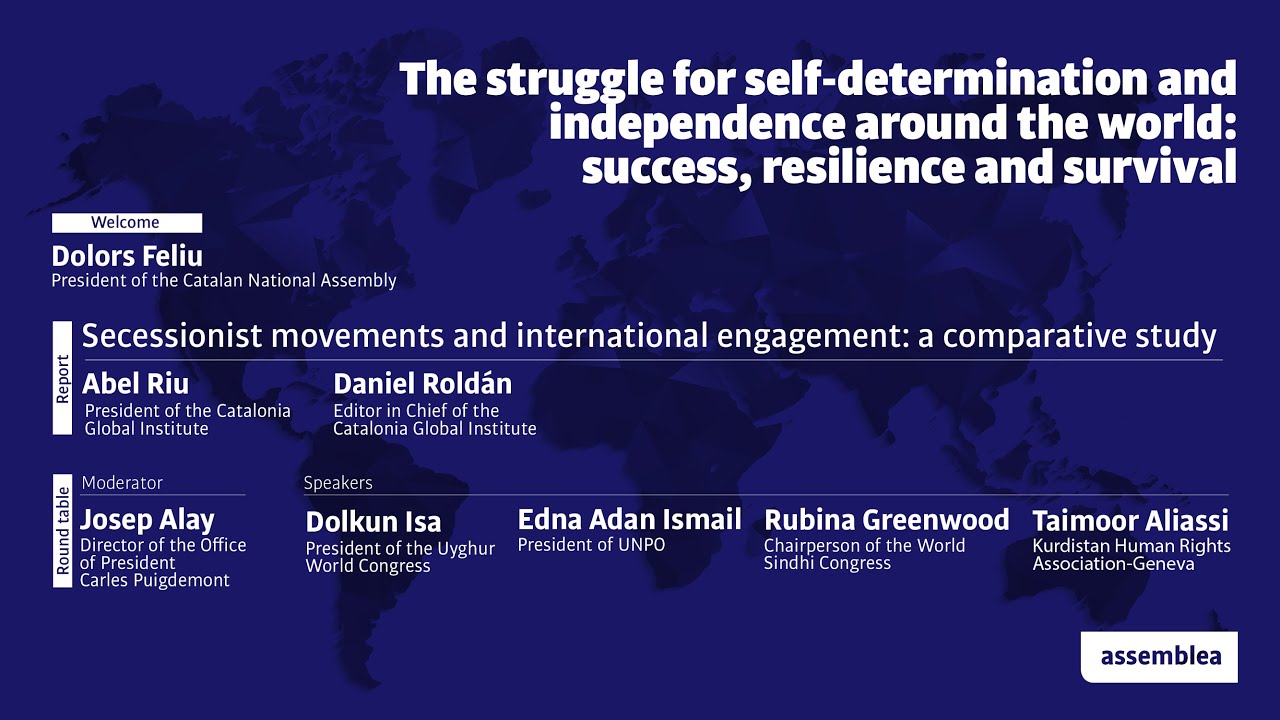 The struggle for self-determination and independence around the world: success, resilience and survival

Welcome

Dolors Feliu
President of the Catalan National Assembly

Report

Secessionist movements and international engagement: a comparative study

Abel Riu
President of the Catalonia Global Institute

Daniel Roldán
Editor in Chief of the Catalonia Global Institute

Round table

Moderator

Josep Alay
Director of the Office of President Carles Puigdemont

Speakers

Dolkun Isa
President of the Uyghur World Congress

Edna Adan Ismail
President of UNPO

Rubina Greenwood
Chairperson of the World Sindhi Congress

Taimoor Aliassi
Kurdistan Human Rights Association-Geneva

assemblea